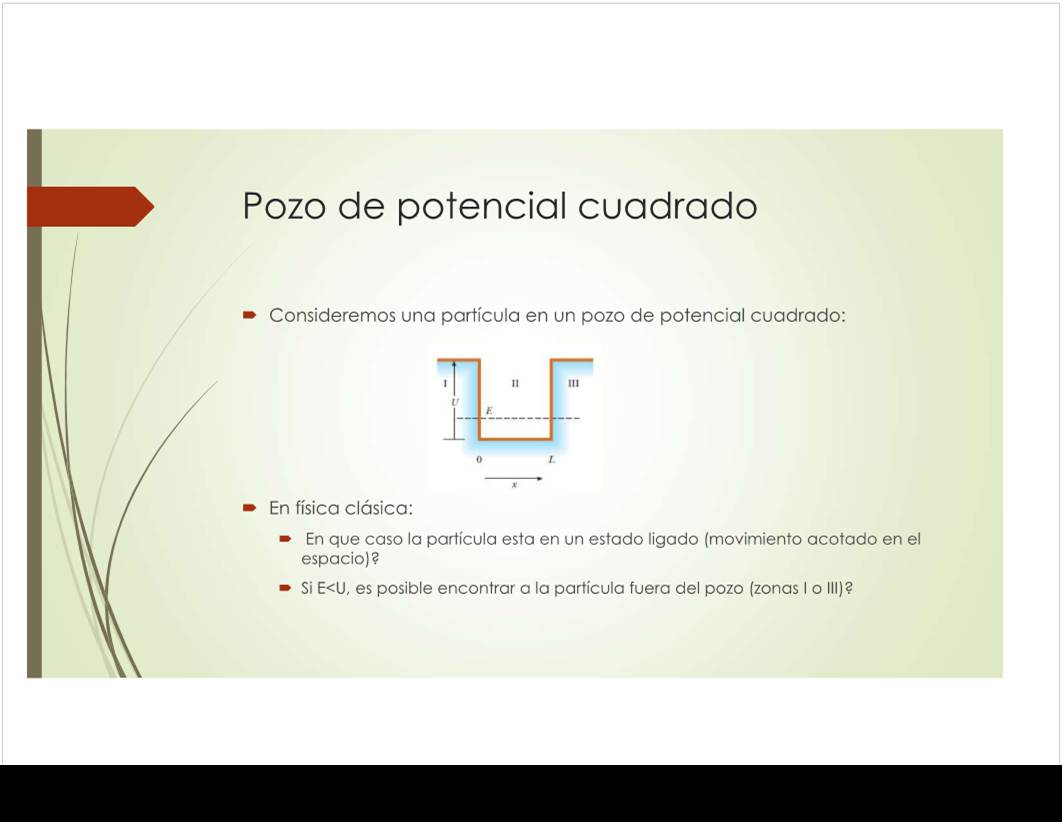 Pozo de potencial cuadrado

Consideremos una partícula en un pozo de potencial cuadrado:

I
II
III
U
E
0
L
x

En física clásica:

En que caso la partícula esta en un estado ligado (movimiento acotado en el espacio)?

Si E<U, es posible encontrar a la partícula fuera del pozo (zonas I o III)?